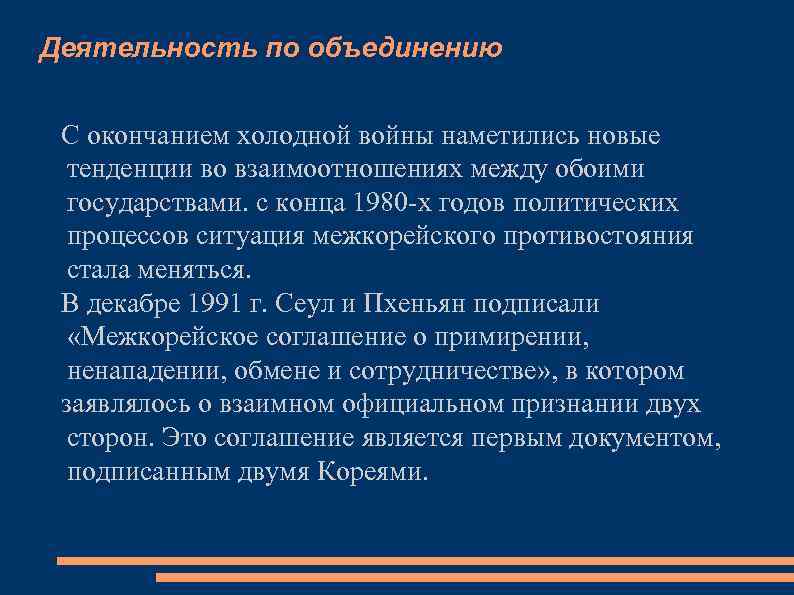 Деятельность по объединению

С окончанием холодной войны наметились новые тенденции во взаимоотношениях между обоими государствами. с конца 1980-х годов политических процессов ситуация межкорейского противостояния стала меняться.

В декабре 1991 г. Сеул и Пхеньян подписали «Межкорейское соглашение о примирении, ненападении, обмене и сотрудничестве», в котором заявлялось о взаимном официальном признании двух сторон. Это соглашение является первым документом, подписанным двумя Кореями.